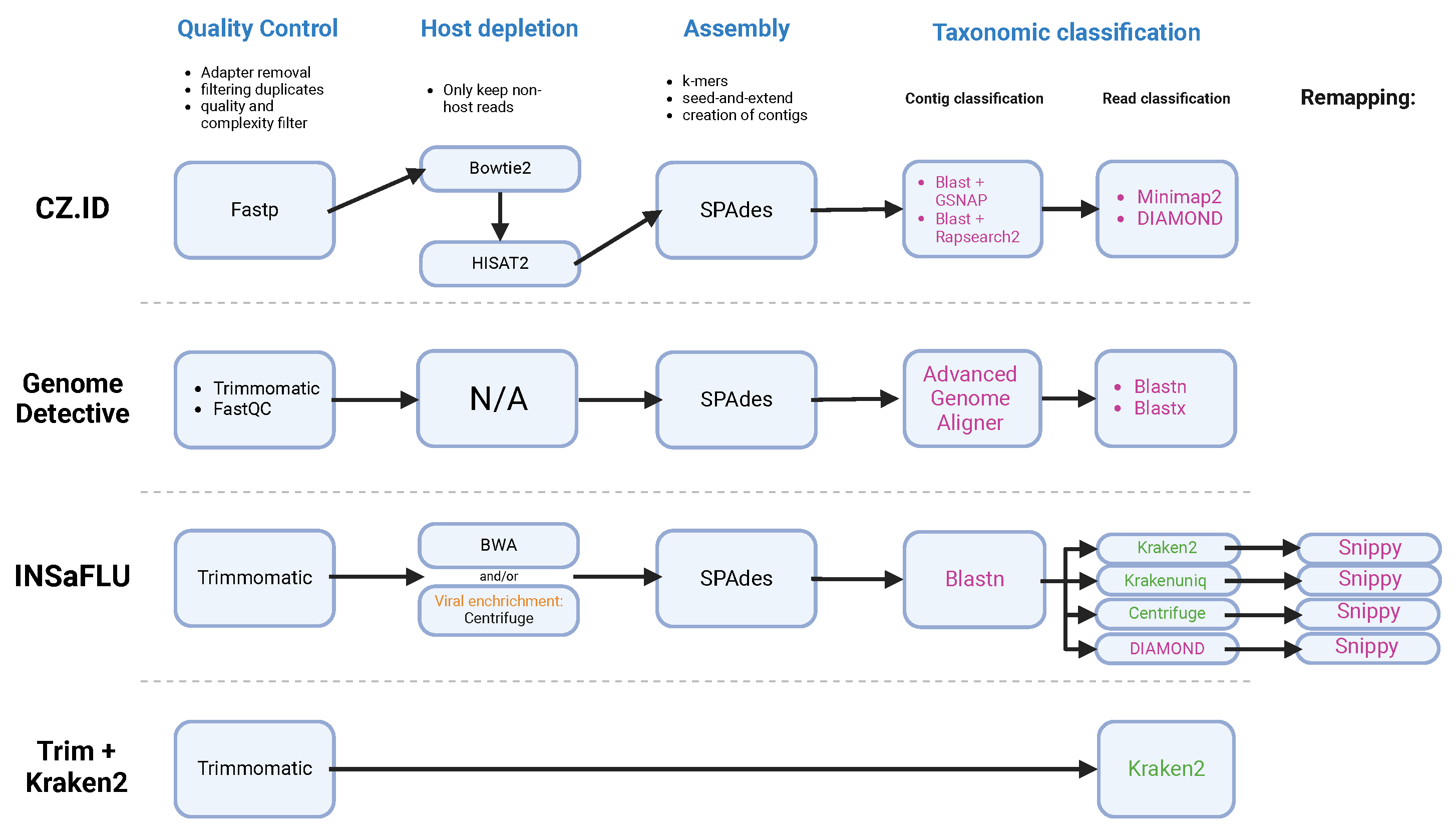 Quality Control

- Adapter removal
- filtering duplicates
- quality and complexity filter

Host depletion

- Only keep non-host reads

Assembly

- k-mers
- seed-and-extend
- creation of contigs

Taxonomic classification

Contig classification

Read classification

Remapping:

CZ.ID

Fastp

Bowtie2

HISAT2

SPAdes

- Blast + GSNAP
- Blast + Rapsearch2

- Minimap2
- DIAMOND

Genome Detective

- Trimmomatic
- FastQC

N/A

SPAdes

Advanced Genome Aligner

- Blastn
- Blastx

INSaFLU

Trimmomatic

BWA

and/or

Viral enchrichment: Centrifuge

SPAdes

Blastn

Kraken2

Krakenuniq

Centrifuge

DIAMOND

Snippy

Snippy

Snippy

Snippy

Trim + Kraken2

Trimmomatic

Kraken2